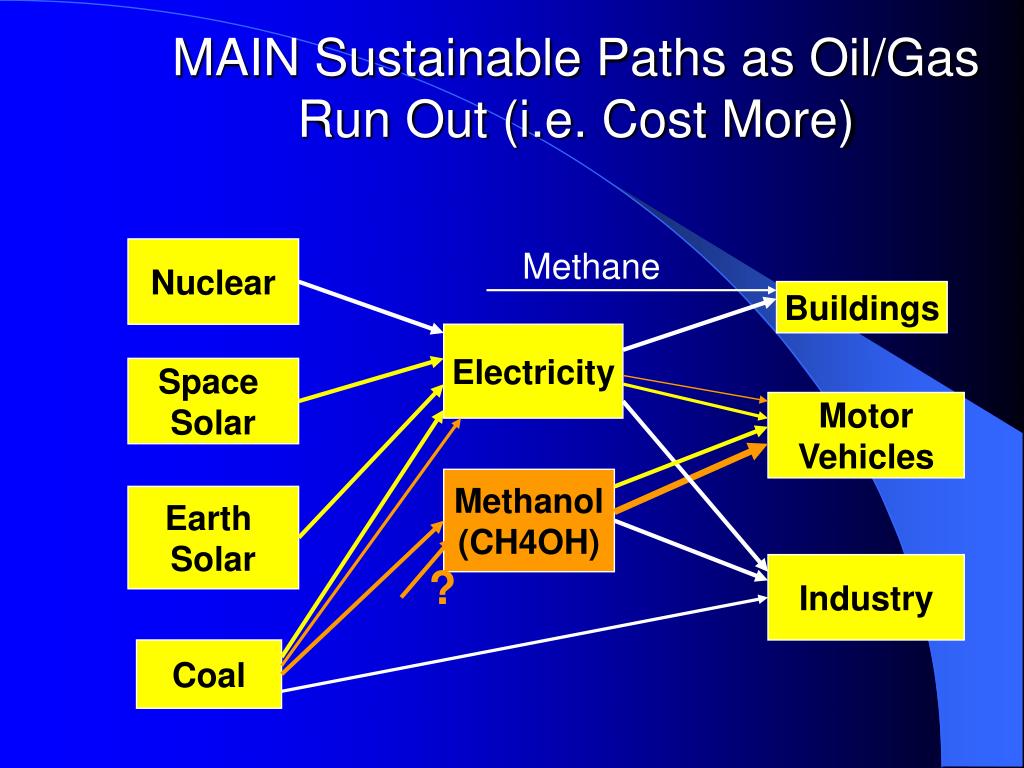 MAIN Sustainable Paths as Oil/Gas Run Out (i.e. Cost More)

Nuclear

Space Solar

Earth Solar

Coal

Methane

Electricity

Methanol (CH4OH)

?

Buildings

Motor Vehicles

Industry